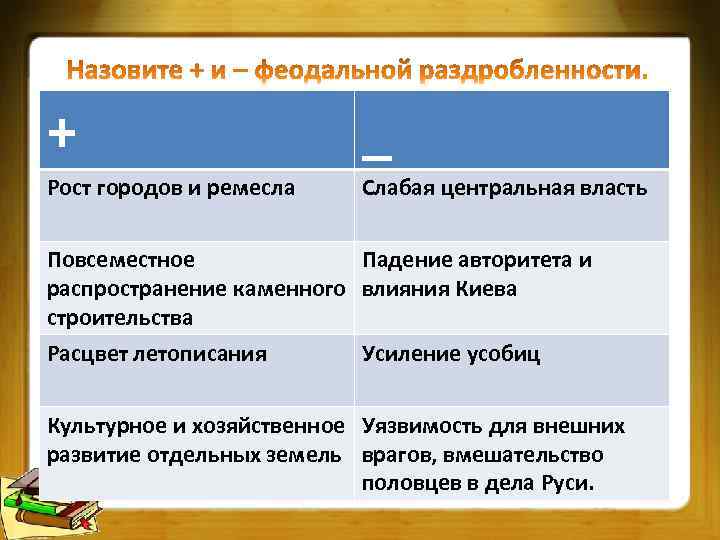 Назовите + и – феодальной раздробленности.

| + | – |
|---|---|
| Рост городов и ремесла | Слабая центральная власть |
| Повсеместное распространение каменного строительства | Падение авторитета и влияния Киева |
| Расцвет летописания | Усиление усобиц |
| Культурное и хозяйственное развитие отдельных земель | Уязвимость для внешних врагов, вмешательство половцев в дела Руси. |